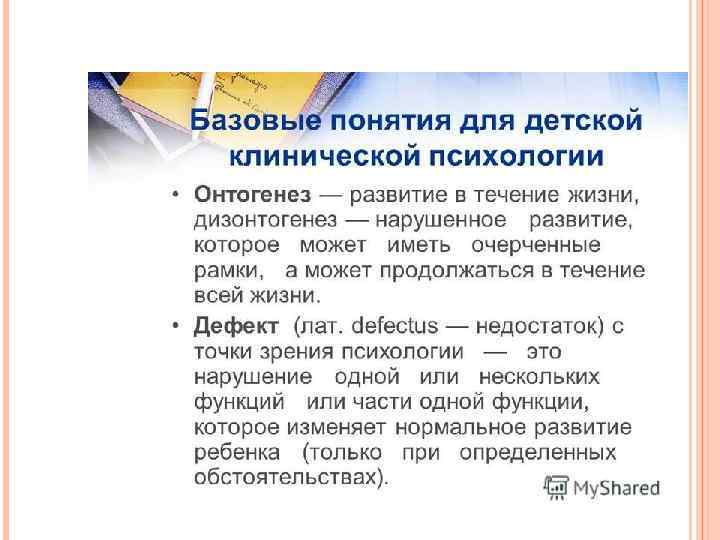 Базовые понятия для детской клинической психологии

• Онтогенез — развитие в течение жизни, дизонтогенез — нарушенное развитие, которое может иметь очерченные рамки, а может продолжаться в течение всей жизни.

• Дефект (лат. defectus — недостаток) с точки зрения психологии — это нарушение одной или нескольких функций или части одной функции, которое изменяет нормальное развитие ребенка (только при определенных обстоятельствах).

MyShared